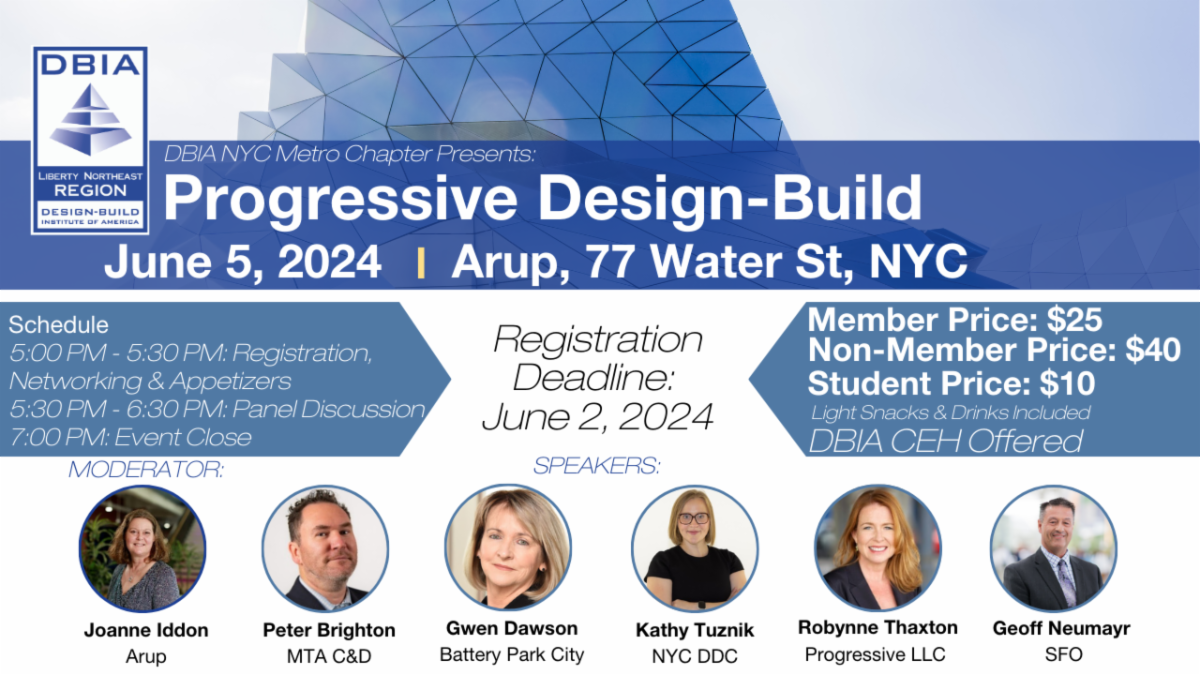 DBIA
LIBERTY NORTHEAST REGION
DESIGN-BUILD INSTITUTE OF AMERICA

DBIA NYC Metro Chapter Presents:
Progressive Design-Build
June 5, 2024 | Arup, 77 Water St, NYC

Schedule
5:00 PM - 5:30 PM: Registration, Networking & Appetizers
5:30 PM - 6:30 PM: Panel Discussion
7:00 PM: Event Close

Registration Deadline: June 2, 2024

Member Price: $25
Non-Member Price: $40
Student Price: $10
Light Snacks & Drinks Included
DBIA CEH Offered

MODERATOR:
SPEAKERS:

Joanne Iddon
Arup

Peter Brighton
MTA C&D

Gwen Dawson
Battery Park City

Kathy Tuznik
NYC DDC

Robynne Thaxton
Progressive LLC

Geoff Neumayr
SFO